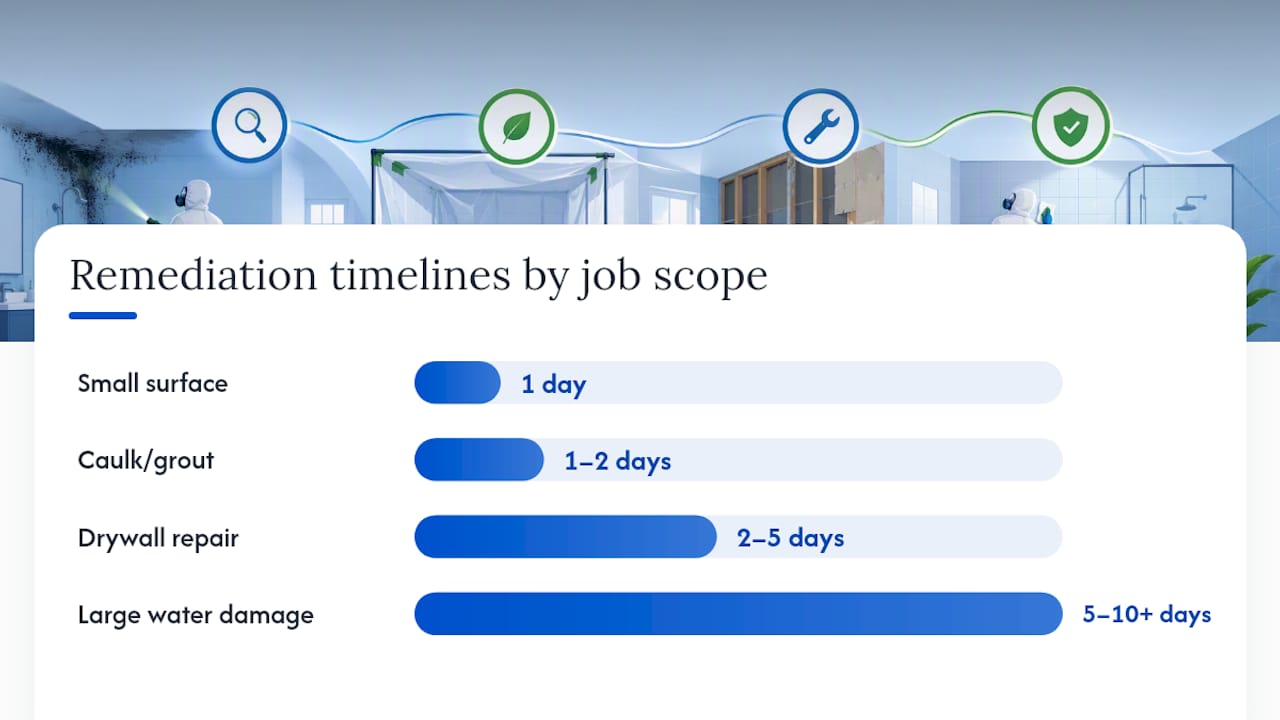 Remediation timelines by job scope

Small surface 1 day

Caulk/grout 1–2 days

Drywall repair 2–5 days

Large water damage 5–10+ days